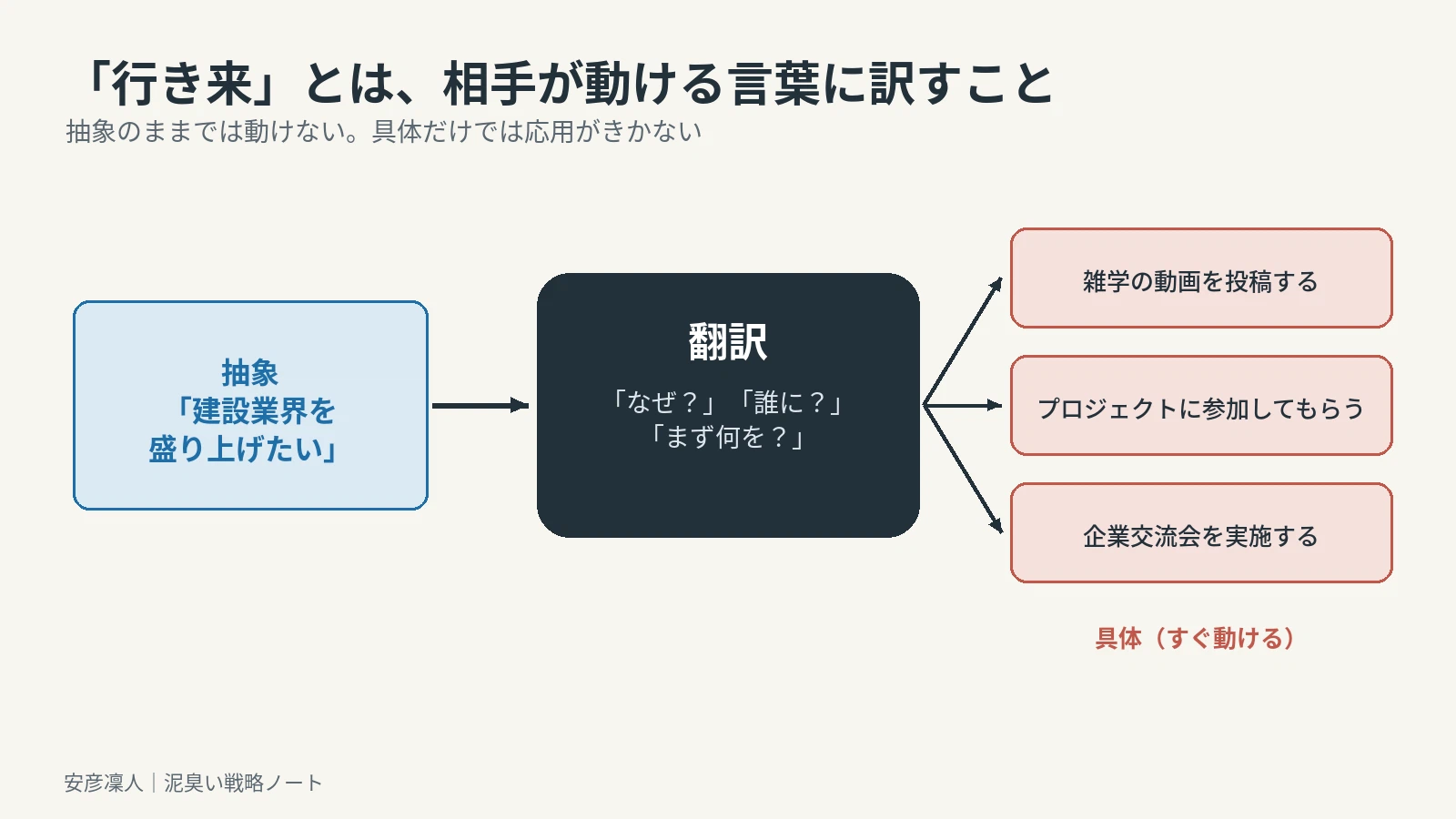 「行き来」とは、相手が動ける言葉に訳すこと
抽象のままでは動けない。具体だけでは応用がきかない

抽象
「建設業界を
盛り上げたい」

翻訳
「なぜ？」「誰に？」
「まず何を？」

雑学の動画を投稿する

プロジェクトに参加してもらう

企業交流会を実施する

具体（すぐ動ける）

安彦凜人｜泥臭い戦略ノート